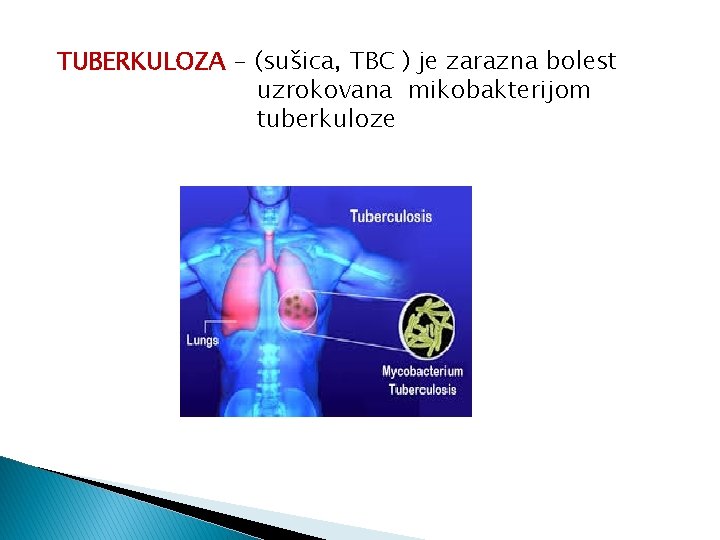 TUBERKULOZA – (sušica, TBC ) je zarazna bolest uzrokovana mikobakterijom tuberkuloze

Tuberculosis

Lungs

Mycobacterium Tuberculosis